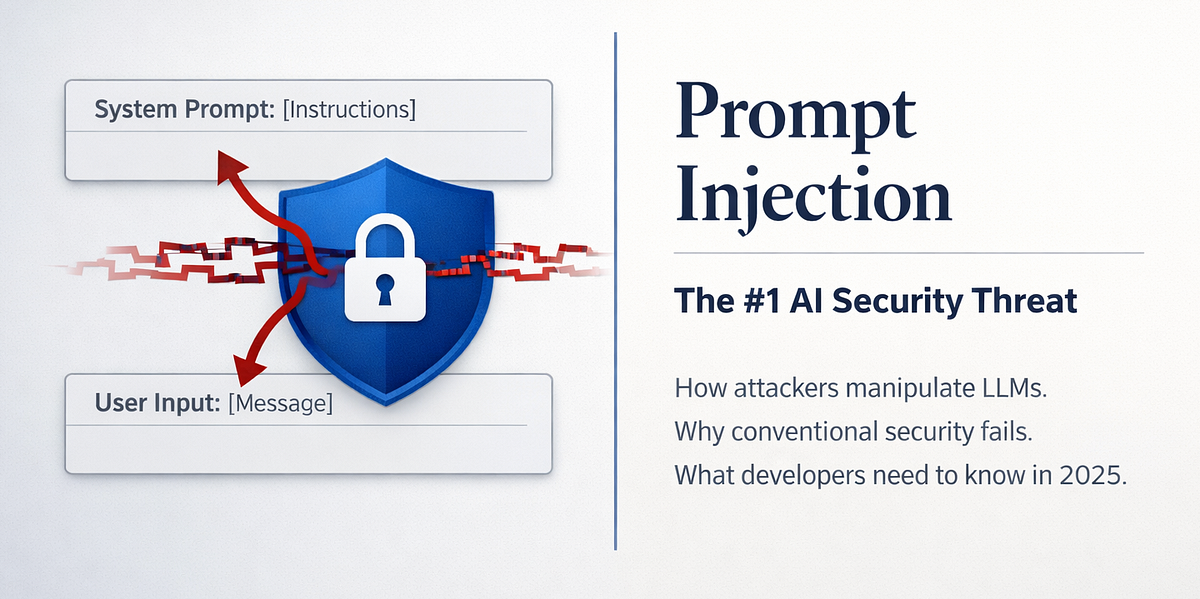 System Prompt: [Instructions]

User Input: [Message]

Prompt Injection

The #1 AI Security Threat

How attackers manipulate LLMs.
Why conventional security fails.
What developers need to know in 2025.